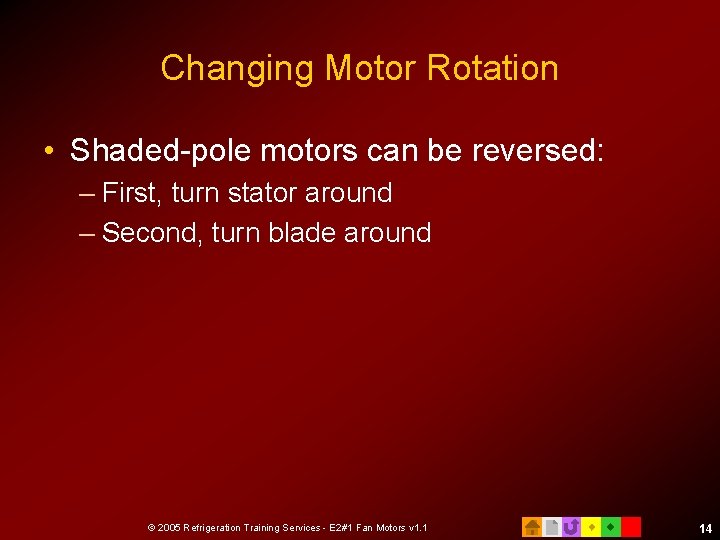 Changing Motor Rotation

• Shaded-pole motors can be reversed:
– First, turn stator around
– Second, turn blade around

© 2005 Refrigeration Training Services - E2#1 Fan Motors v1.1

14